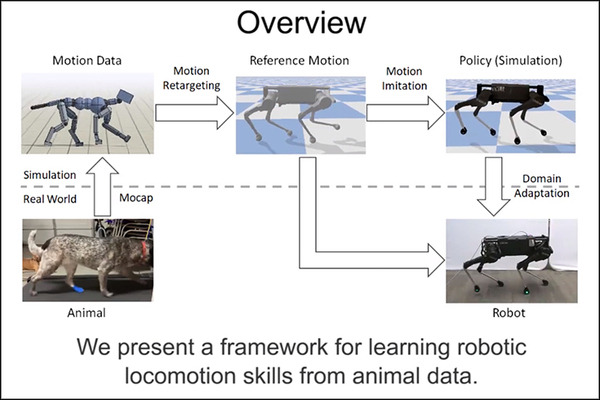 Overview

Motion Data

Motion Retargeting

Reference Motion

Motion Imitation

Policy (Simulation)

Simulation

Real World

Mocap

Domain Adaptation

Animal

Robot

We present a framework for learning robotic locomotion skills from animal data.